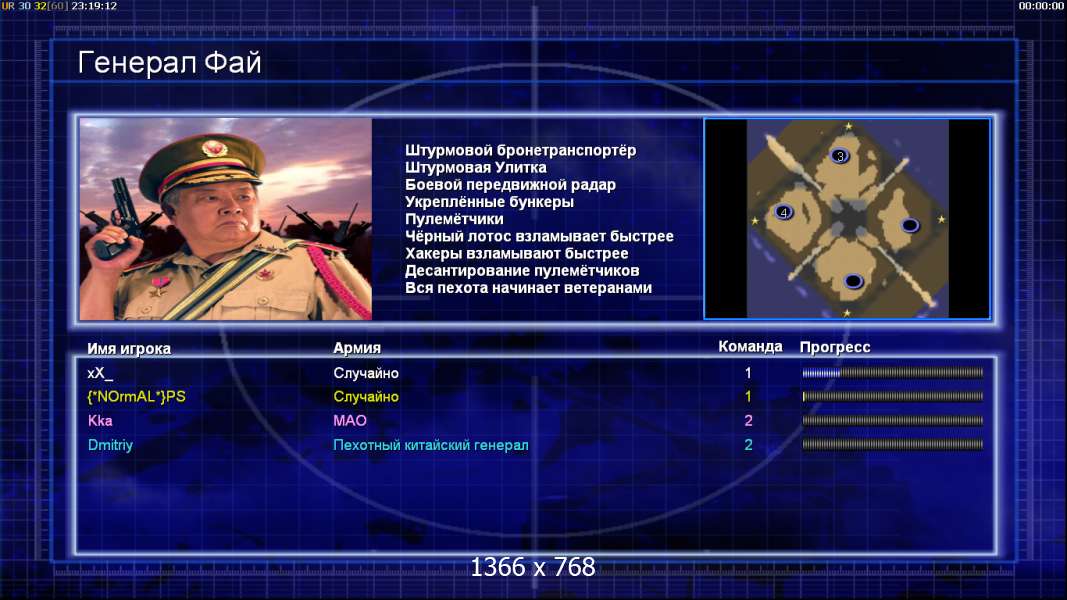 UR 30 32[60] 23:19:12

00:00:00

Генерал Фай

Штурмовой бронетранспортёр
Штурмовая Улитка
Боевой передвижной радар
Укреплённые бункеры
Пулемётчики
Чёрный лотос взламывает быстрее
Хакеры взламывают быстрее
Десантирование пулемётчиков
Вся пехота начинает ветеранами

3

4

| Имя игрока | Армия | Команда | Прогресс |
|---|---|---|---|
| xX_ | Случайно | 1 | |
| {*NOrmAL*}PS | Случайно | 1 | |
| Kka | МАО | 2 | |
| Dmitriy | Пехотный китайский генерал | 2 | |

1366 x 768